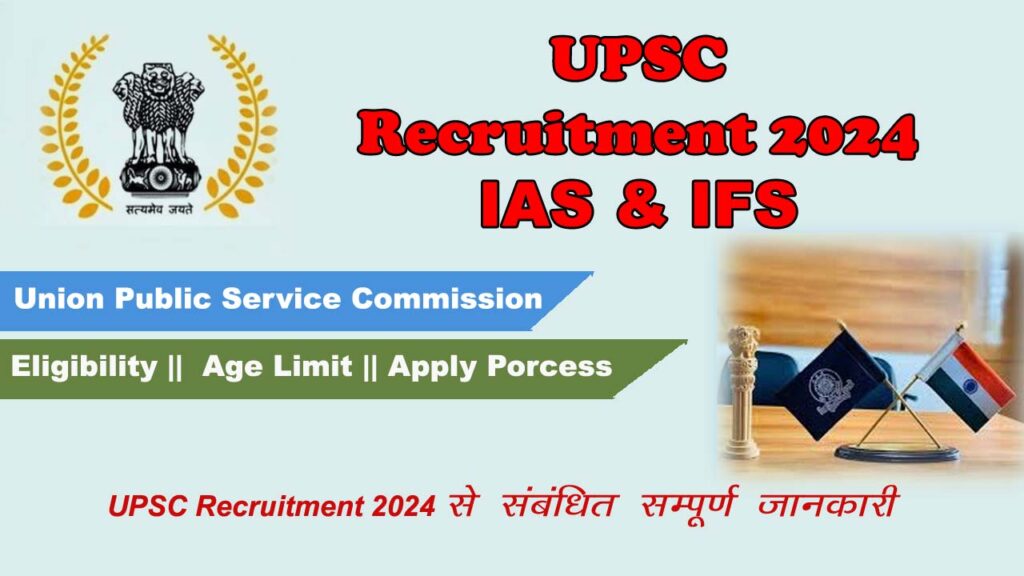 सत्यमेव जयते

UPSC
Recruitment 2024
IAS & IFS

Union Public Service Commission

Eligibility || Age Limit || Apply Porcess

UPSC Recruitment 2024 से संबंधित सम्पूर्ण जानकारी